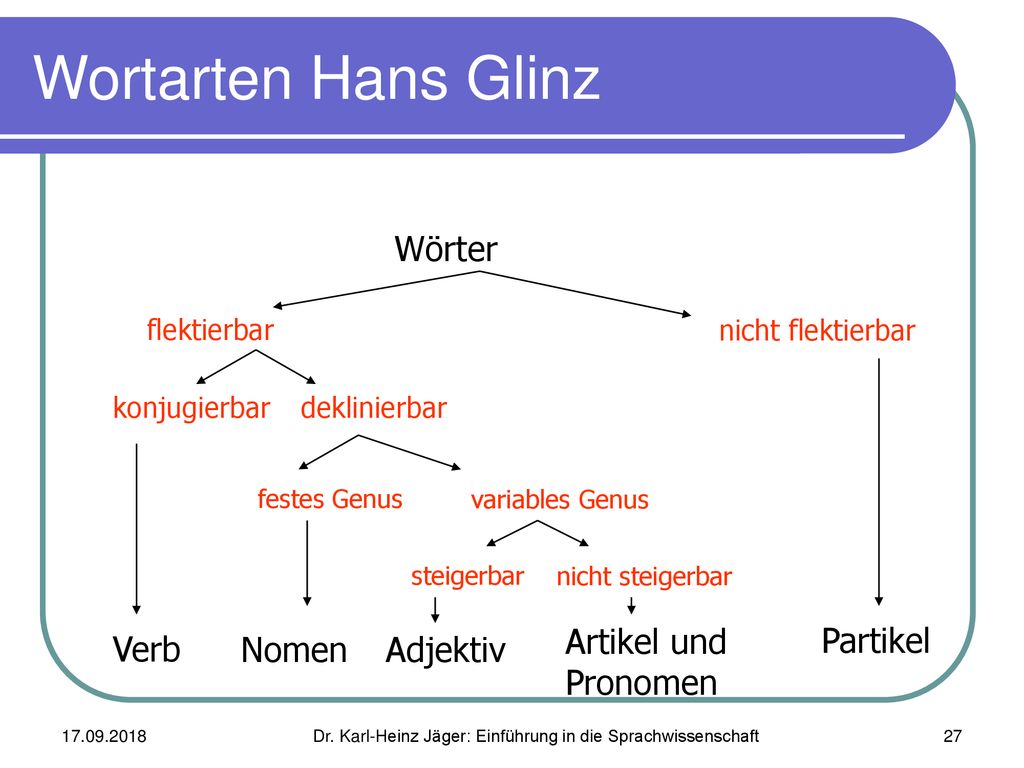 Wortarten Hans Glinz

Wörter

flektierbar

nicht flektierbar

konjugierbar

deklinierbar

festes Genus

variables Genus

steigerbar

nicht steigerbar

Verb

Nomen

Adjektiv

Artikel und Pronomen

Partikel

17.09.2018

Dr. Karl-Heinz Jäger: Einführung in die Sprachwissenschaft

27